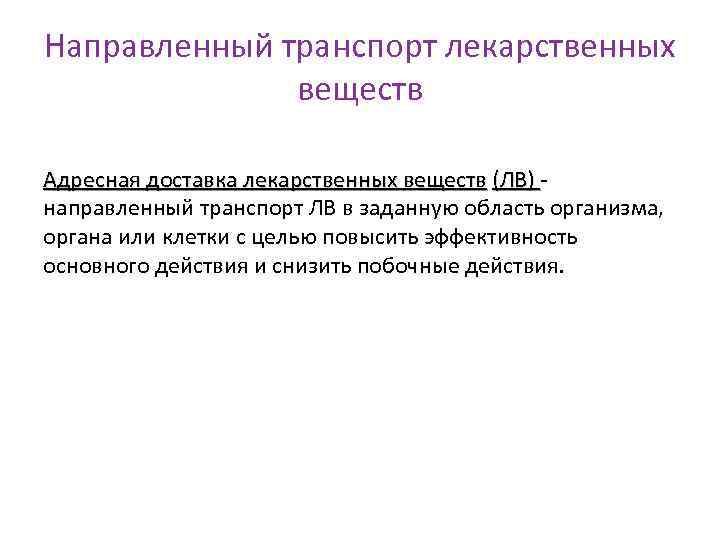 Направленный транспорт лекарственных веществ

Адресная доставка лекарственных веществ (ЛВ) - направленный транспорт ЛВ в заданную область организма, органа или клетки с целью повысить эффективность основного действия и снизить побочные действия.